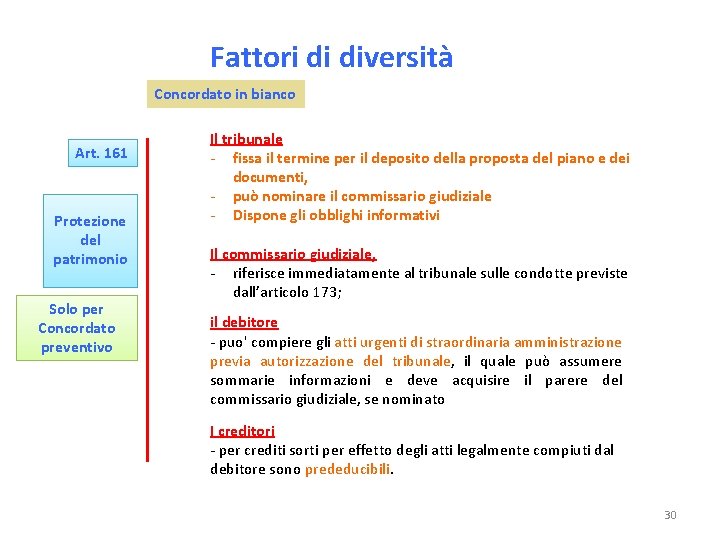 Fattori di diversità

Concordato in bianco

Art. 161

Protezione del patrimonio

Solo per Concordato preventivo

Il tribunale
- fissa il termine per il deposito della proposta del piano e dei documenti,
- può nominare il commissario giudiziale
- Dispone gli obblighi informativi

Il commissario giudiziale,
- riferisce immediatamente al tribunale sulle condotte previste dall'articolo 173;

il debitore
- puo' compiere gli atti urgenti di straordinaria amministrazione previa autorizzazione del tribunale, il quale può assumere sommarie informazioni e deve acquisire il parere del commissario giudiziale, se nominato

I creditori
- per crediti sorti per effetto degli atti legalmente compiuti dal debitore sono prededucibili.

30